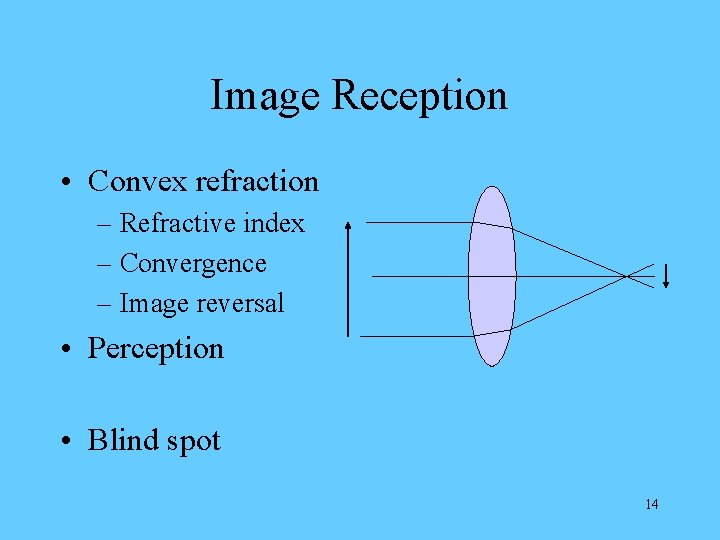 Image Reception

• Convex refraction
– Refractive index
– Convergence
– Image reversal
• Perception

• Blind spot

14